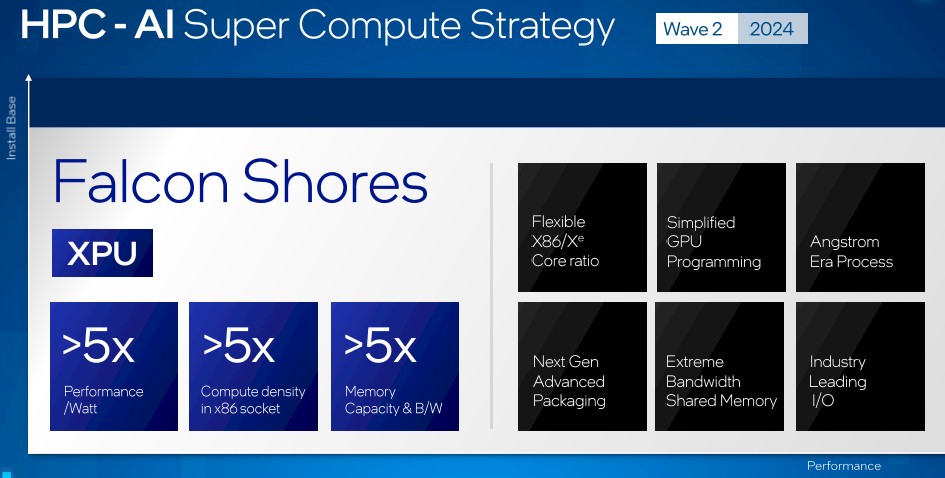 HPC - AI Super Compute Strategy

Wave 2 2024

Install Base

Falcon Shores

XPU

>5x
Performance /Watt

>5x
Compute density in x86 socket

>5x
Memory Capacity & B/W

Flexible X86/X$^e$ Core ratio

Simplified GPU Programming

Angstrom Era Process

Next Gen Advanced Packaging

Extreme Bandwidth Shared Memory

Industry Leading I/O

Performance